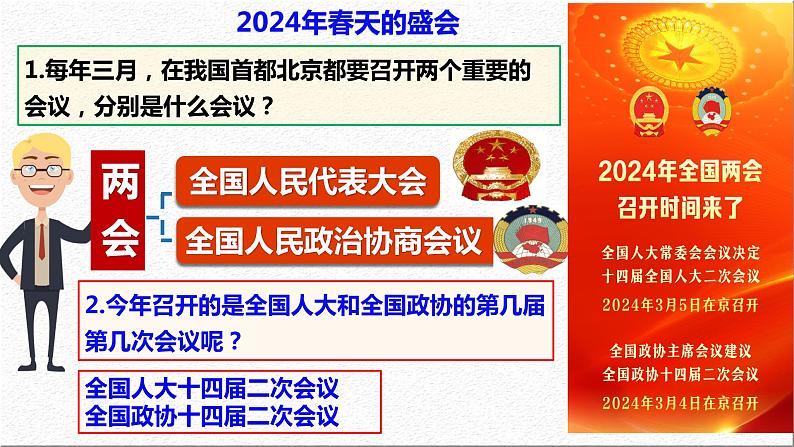 2024年春天的盛会

1.每年三月，在我国首都北京都要召开两个重要的会议，分别是什么会议？

两会

全国人民代表大会

全国人民政治协商会议

1949

2.今年召开的是全国人大和全国政协的第几届第几次会议呢？

全国人大十四届二次会议
全国政协十四届二次会议

2024年全国两会
召开时间来了

全国人大常委会会议决定
十四届全国人大二次会议
2024年3月5日在京召开

全国政协主席会议建议
全国政协十四届二次会议
2024年3月4日在京召开